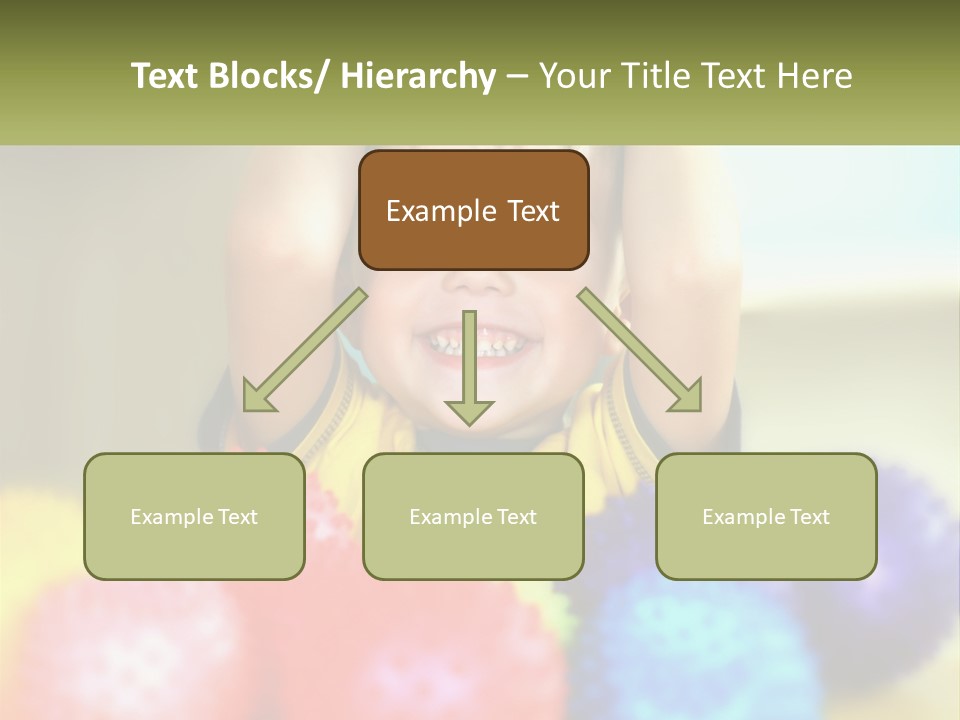 Text Blocks/ Hierarchy – Your Title Text Here

Example Text

Example Text

Example Text

Example Text